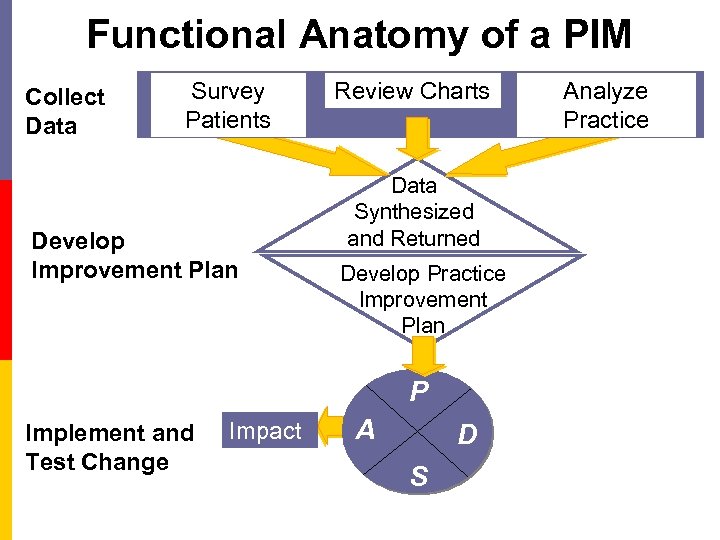 Functional Anatomy of a PIM

Collect Data

Survey Patients

Review Charts

Analyze Practice

Data Synthesized and Returned

Develop Improvement Plan

Develop Practice Improvement Plan

Implement and Test Change

Impact

P

A

D

S